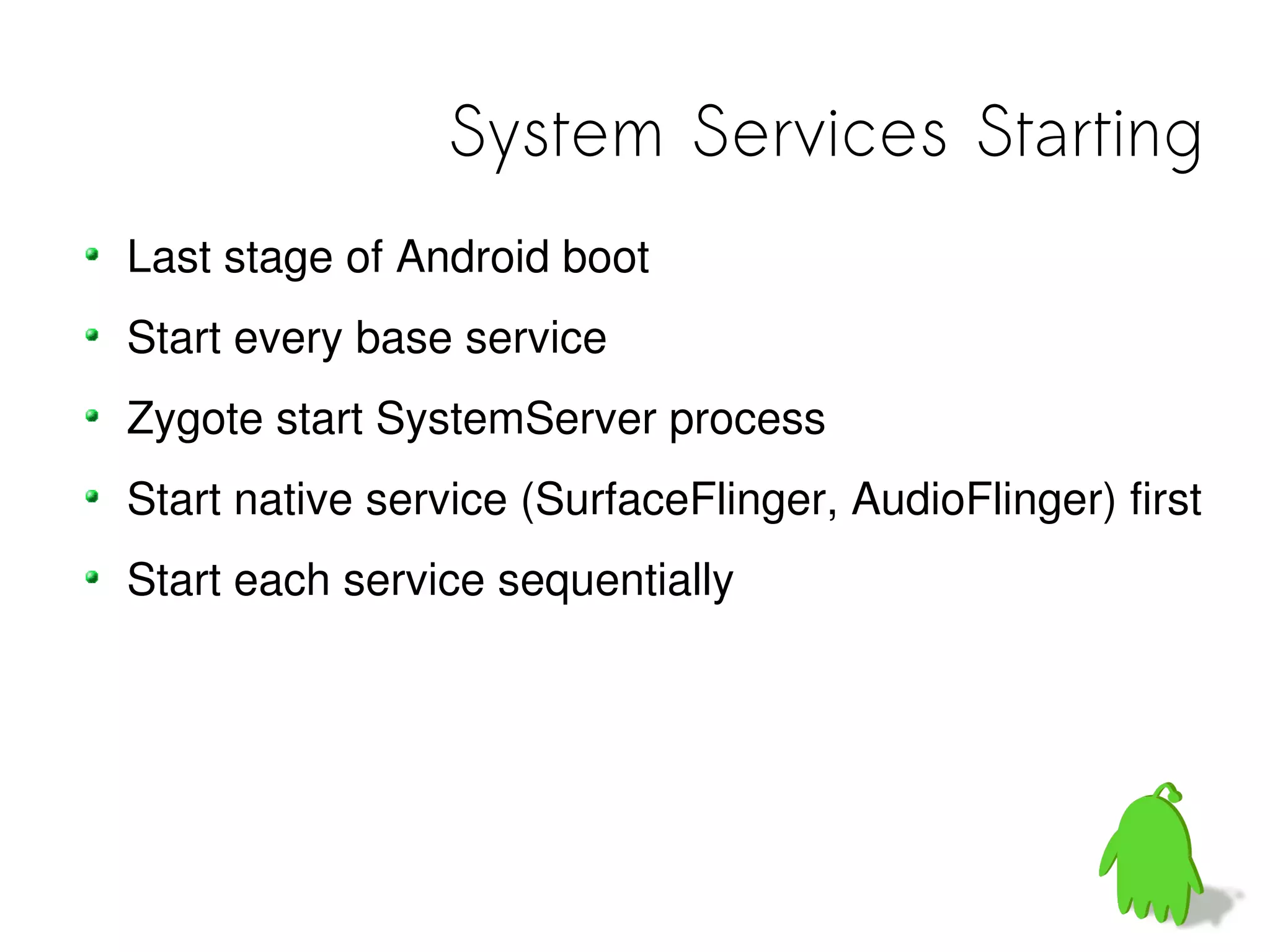 System Services Starting

- Last stage of Android boot
- Start every base service
- Zygote start SystemServer process
- Start native service (SurfaceFlinger, AudioFlinger) first
- Start each service sequentially